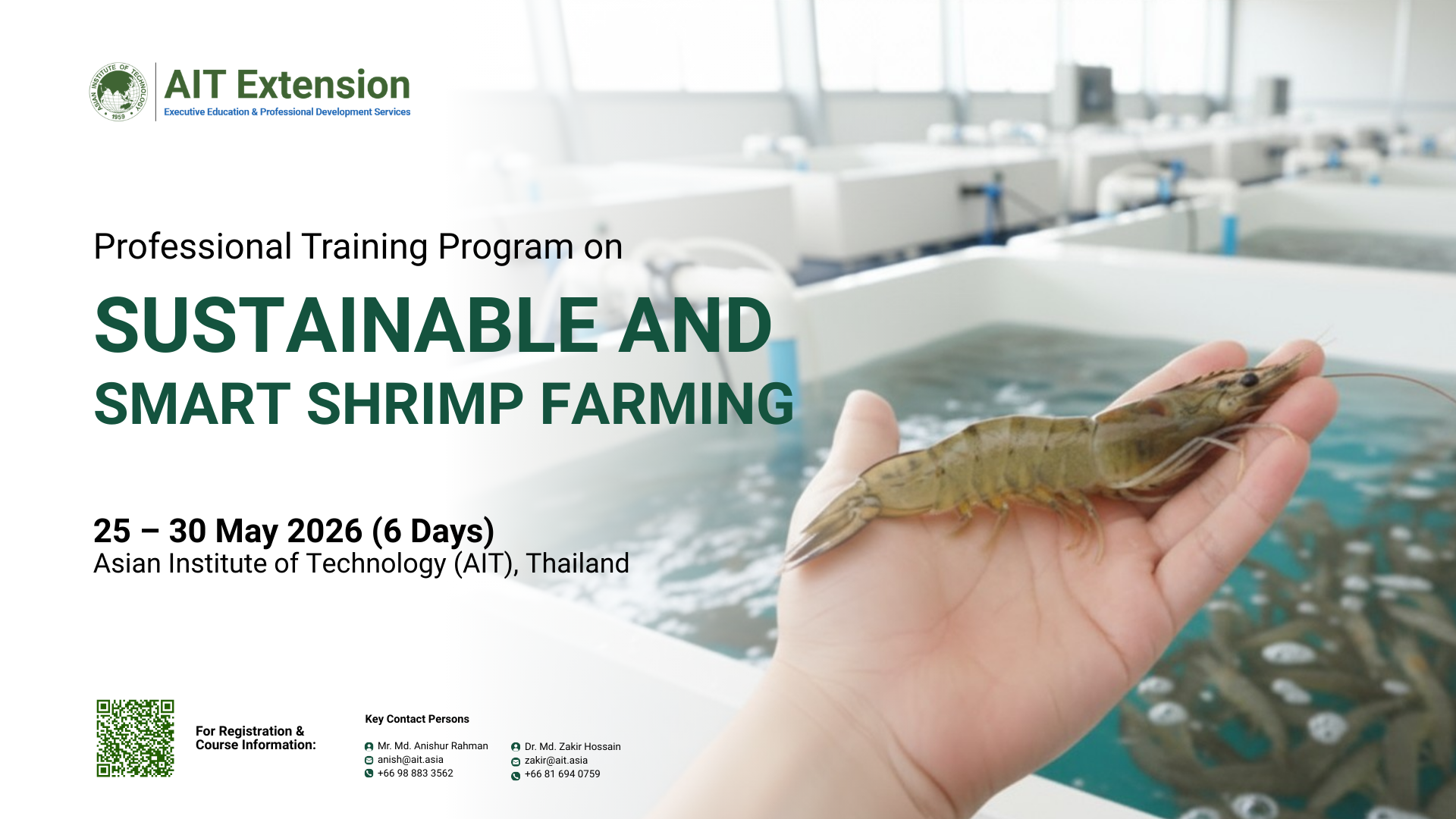 ASIAN INSTITUTE OF TECHNOLOGY 1959

AIT Extension
Executive Education & Professional Development Services

Professional Training Program on

SUSTAINABLE AND SMART SHRIMP FARMING

25 – 30 May 2026 (6 Days)
Asian Institute of Technology (AIT), Thailand

For Registration & Course Information:

Key Contact Persons

Mr. Md. Anishur Rahman
anish@ait.asia
+66 98 883 3562

Dr. Md. Zakir Hossain
zakir@ait.asia
+66 81 694 0759